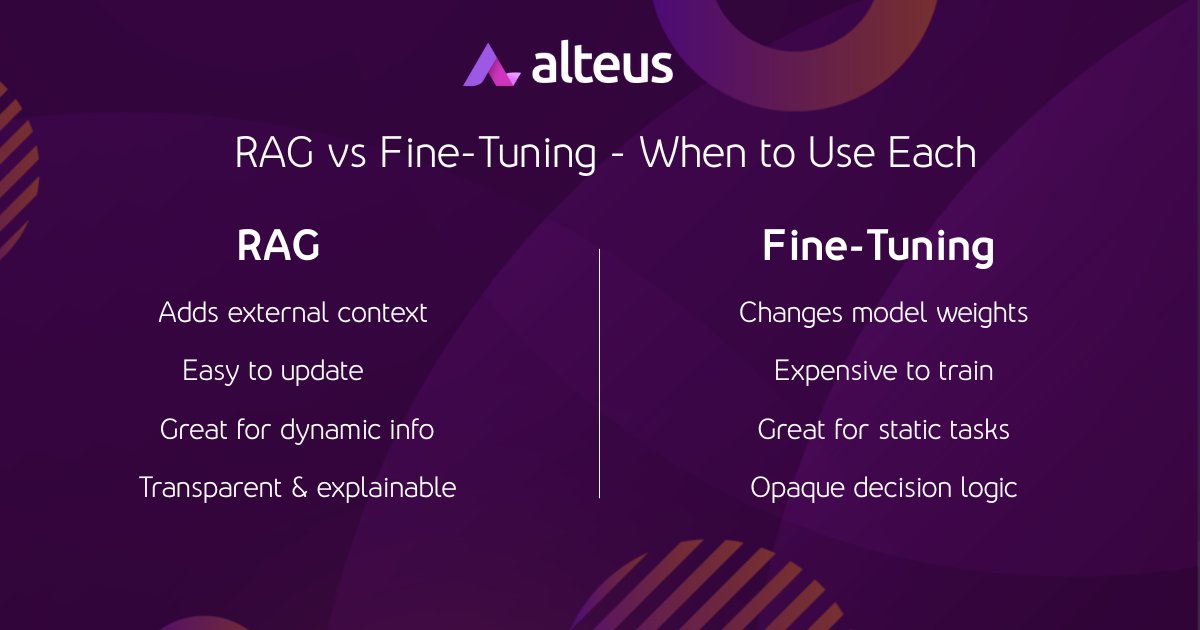 alteus

RAG vs Fine-Tuning - When to Use Each

RAG

Adds external context

Easy to update

Great for dynamic info

Transparent & explainable

Fine-Tuning

Changes model weights

Expensive to train

Great for static tasks

Opaque decision logic